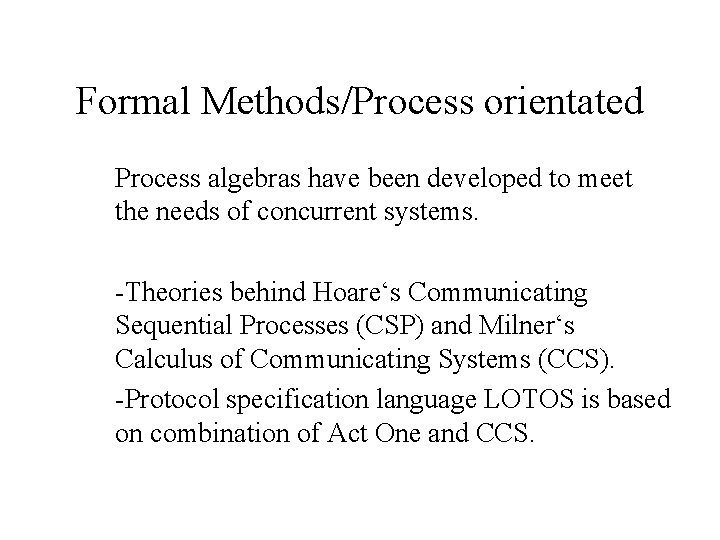 Formal Methods/Process orientated

Process algebras have been developed to meet the needs of concurrent systems.

-Theories behind Hoare‘s Communicating Sequential Processes (CSP) and Milner‘s Calculus of Communicating Systems (CCS).

-Protocol specification language LOTOS is based on combination of Act One and CCS.